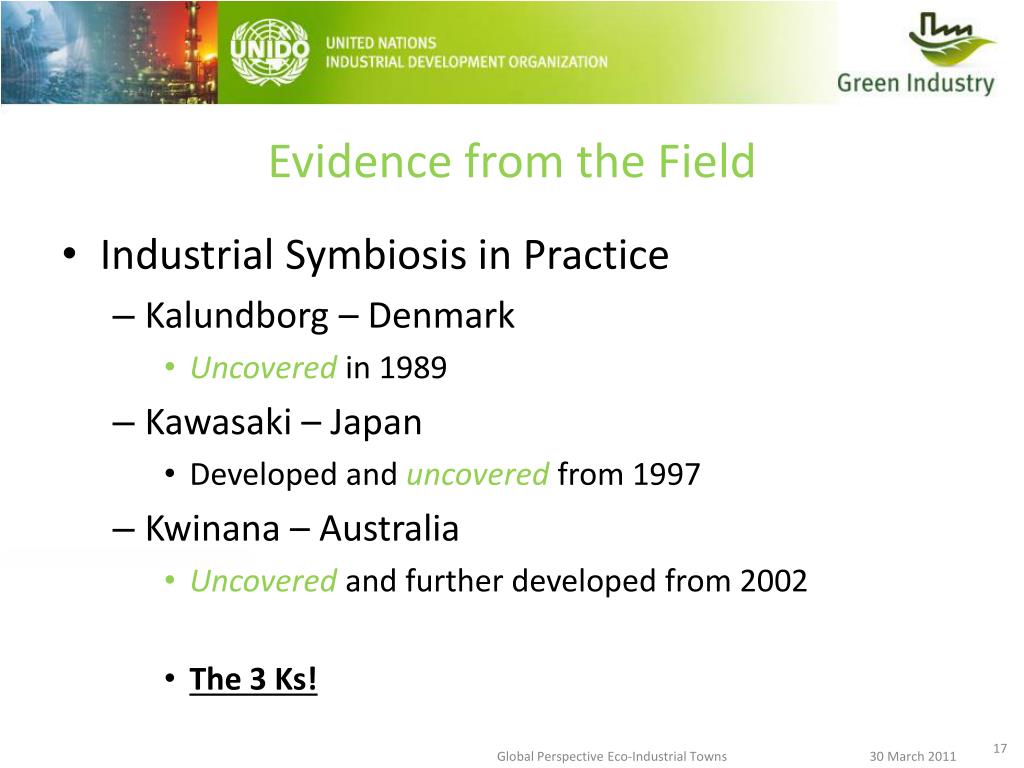 UNIDO UNITED NATIONS INDUSTRIAL DEVELOPMENT ORGANIZATION

Green Industry

Evidence from the Field

• Industrial Symbiosis in Practice
– Kalundborg – Denmark
• Uncovered in 1989
– Kawasaki – Japan
• Developed and uncovered from 1997
– Kwinana – Australia
• Uncovered and further developed from 2002

• The 3 Ks!

Global Perspective Eco-Industrial Towns 30 March 2011 17